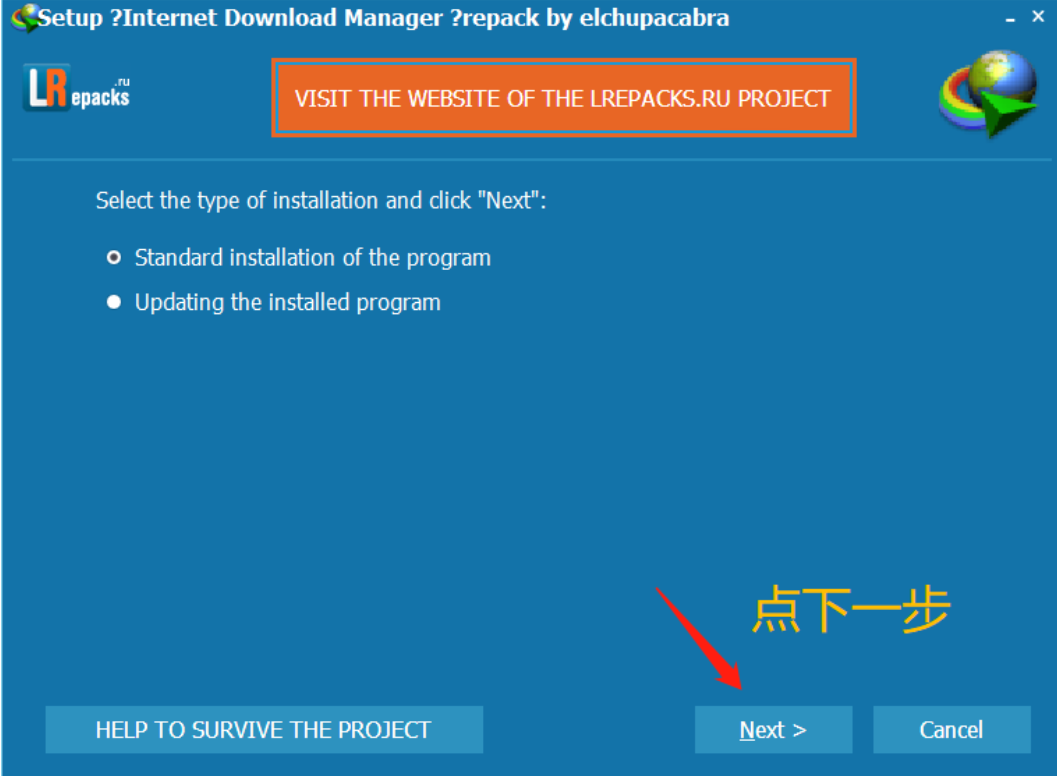 Setup ?Internet Download Manager ?repack by elchupacabra

- ×

LRepacks.ru

VISIT THE WEBSITE OF THE LREPACKS.RU PROJECT

Select the type of installation and click "Next":

Standard installation of the program

Updating the installed program

点下一步

HELP TO SURVIVE THE PROJECT

Next >

Cancel